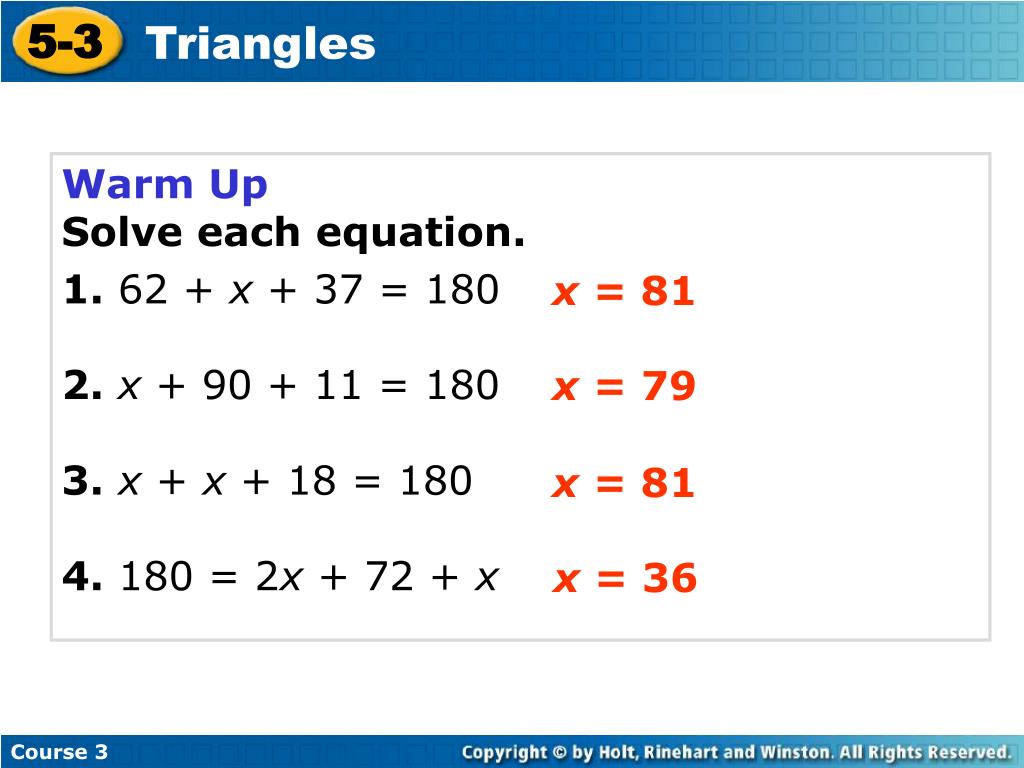 5-3 Triangles

Warm Up
Solve each equation.

1. $62 + x + 37 = 180$ $x = 81$

2. $x + 90 + 11 = 180$ $x = 79$

3. $x + x + 18 = 180$ $x = 81$

4. $180 = 2x + 72 + x$ $x = 36$

Course 3

Copyright © by Holt, Rinehart and Winston. All Rights Reserved.